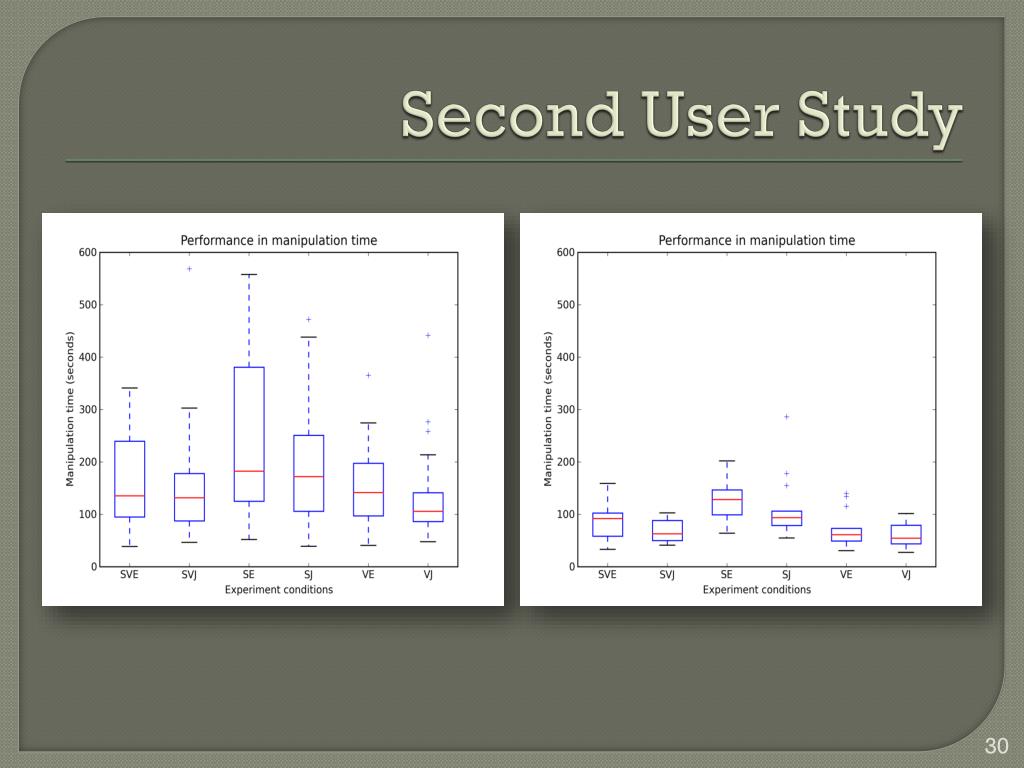 Second User Study

Performance in manipulation time

Manipulation time (seconds)

600
500
400
300
200
100
0

SVE SVJ SE SJ VE VJ

Experiment conditions

Performance in manipulation time

Manipulation time (seconds)

600
500
400
300
200
100
0

SVE SVJ SE SJ VE VJ

Experiment conditions

30